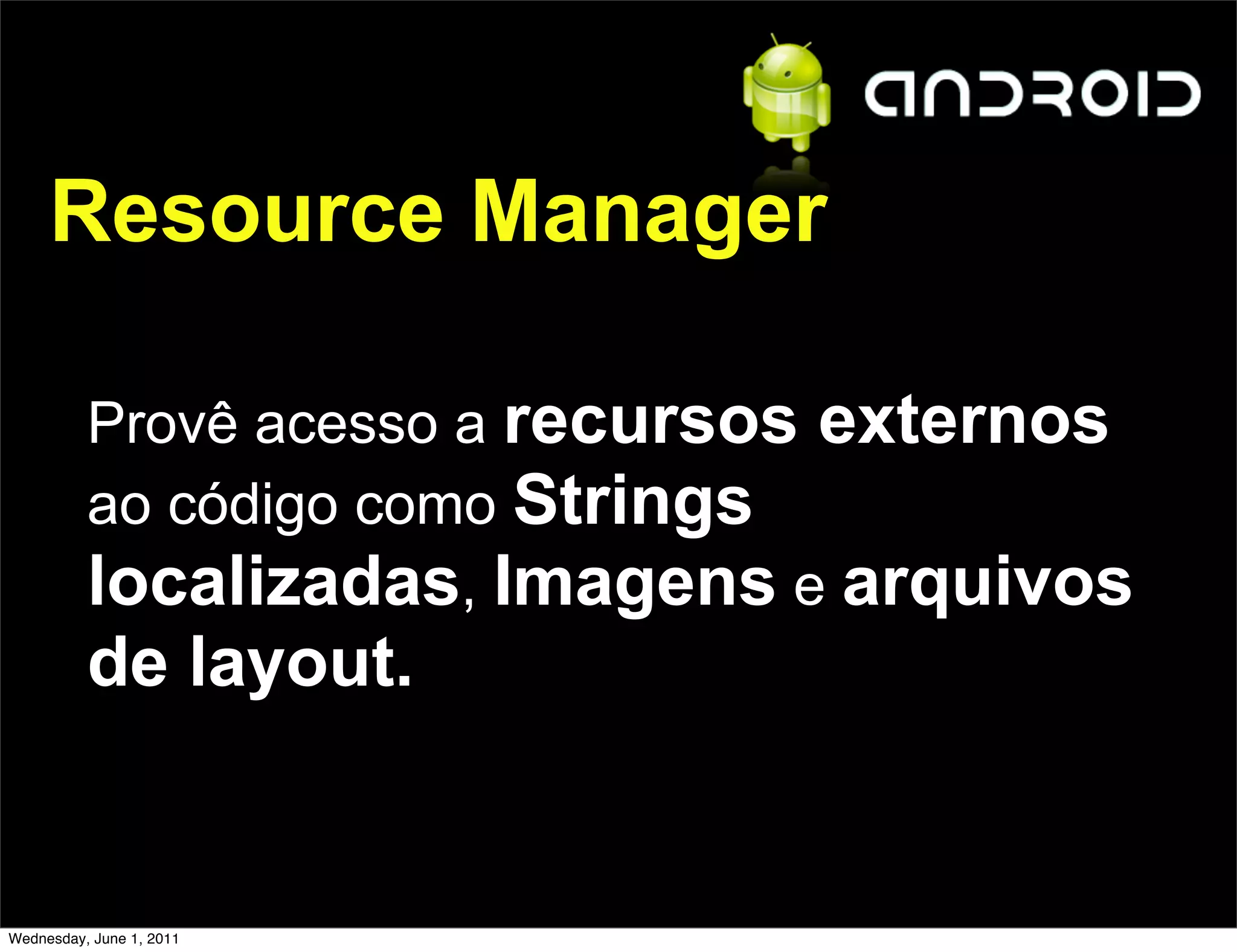 ANDROID

Resource Manager

Provê acesso a recursos externos ao código como Strings localizadas, Imagens e arquivos de layout.

Wednesday, June 1, 2011